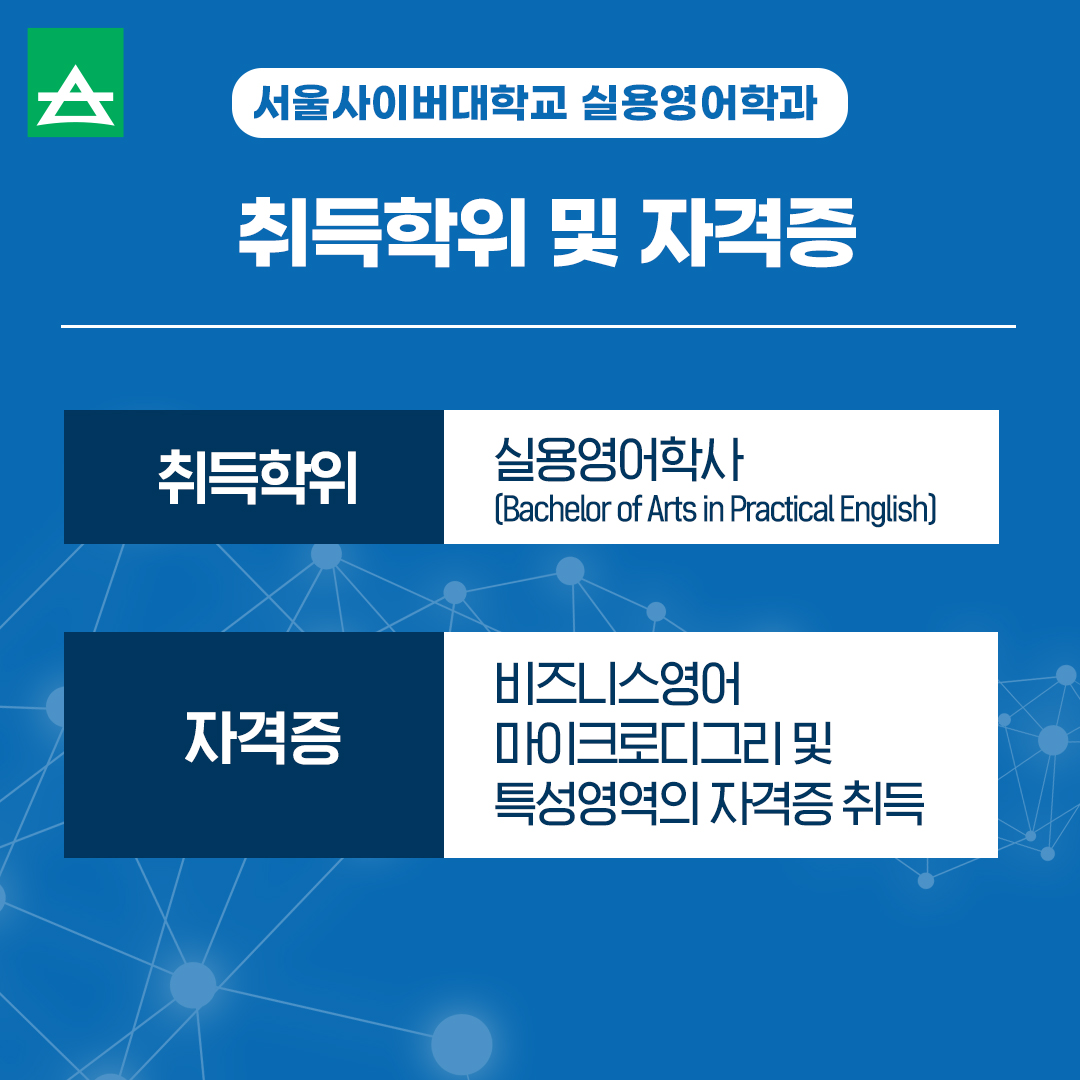 서울사이버대학교 실용영어학과

취득학위 및 자격증

| 취득학위 | 실용영어학사 (Bachelor of Arts in Practical English) |
|---|---|
| 자격증 | 비즈니스영어 마이크로디그리 및 특성영역의 자격증 취득 |